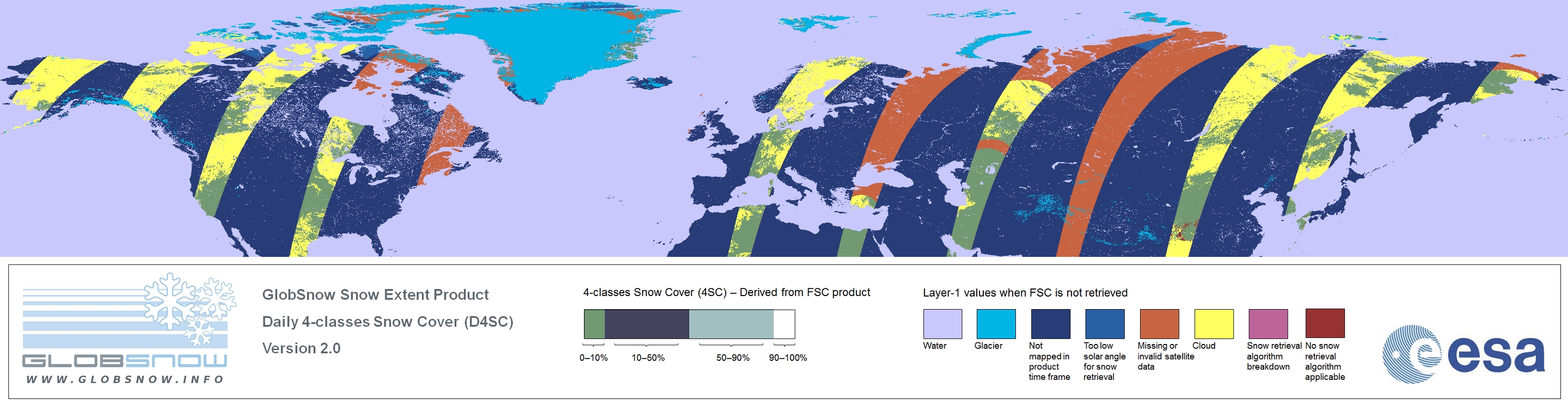 GLOBSNOW
WWW.GLOBSNOW.INFO

GlobSnow Snow Extent Product
Daily 4-classes Snow Cover (D4SC)
Version 2.0

4-classes Snow Cover (4SC) – Derived from FSC product

0–10% 10–50% 50–90% 90–100%

Layer-1 values when FSC is not retrieved

Water
Glacier
Not mapped in product time frame
Too low solar angle for snow retrieval
Missing or invalid satellite data
Cloud
Snow retrieval algorithm breakdown
No snow retrieval algorithm applicable

esa